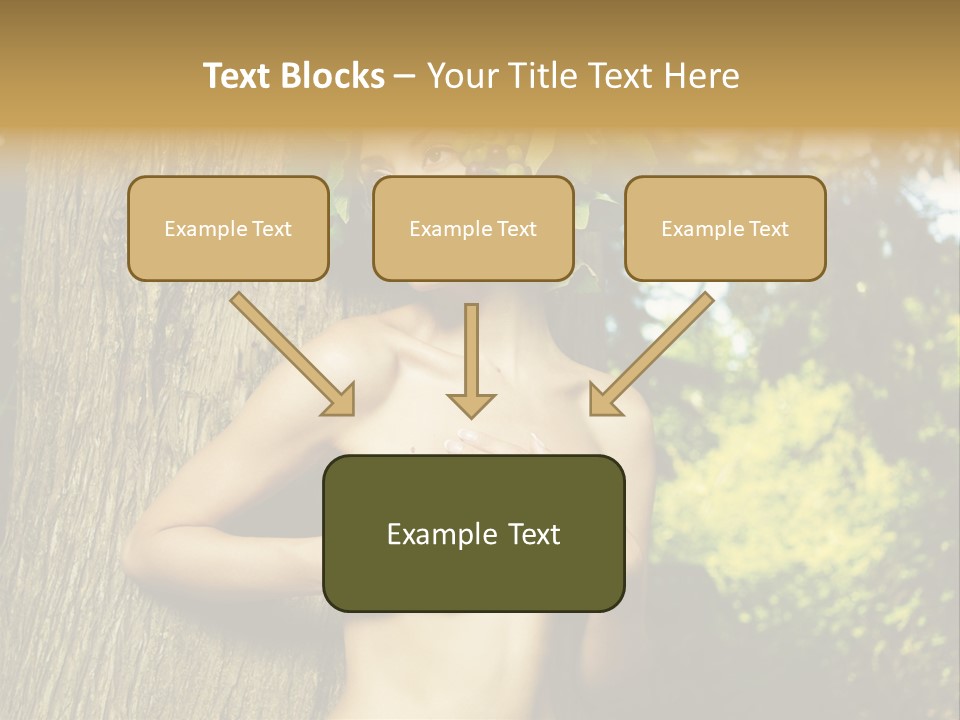 Text Blocks – Your Title Text Here

Example Text

Example Text

Example Text

Example Text